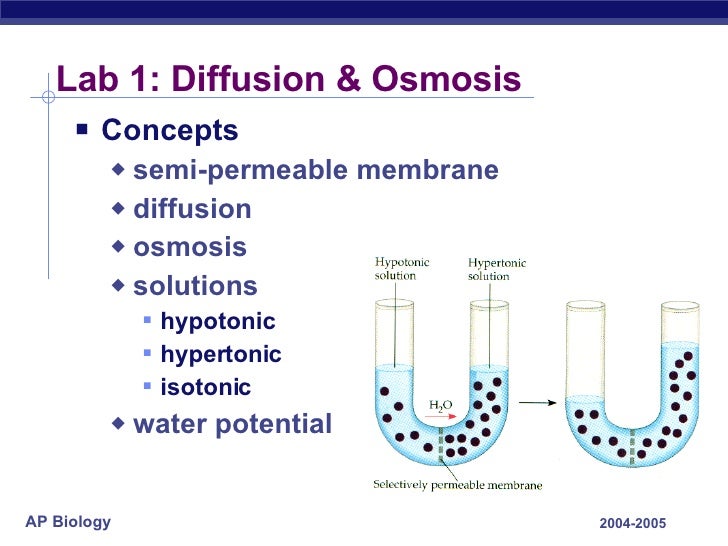 Lab 1: Diffusion & Osmosis

Concepts
semi-permeable membrane
diffusion
osmosis
solutions
hypotonic
hypertonic
isotonic
water potential

Hypotonic solution
Hypertonic solution
$H_2O$
Selectively permeable membrane

AP Biology
2004-2005